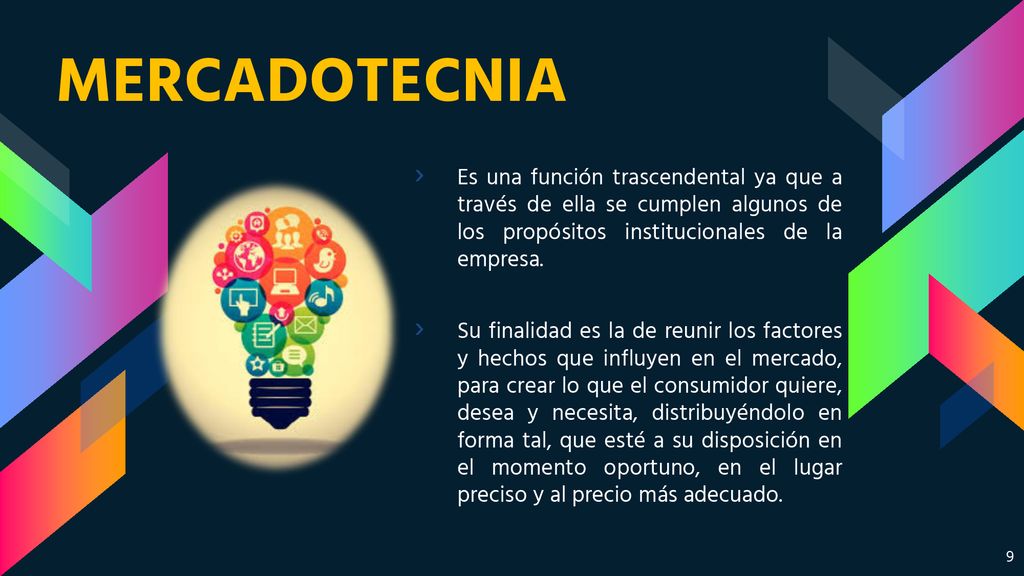 MERCADOTECNIA

› Es una función trascendental ya que a través de ella se cumplen algunos de los propósitos institucionales de la empresa.

› Su finalidad es la de reunir los factores y hechos que influyen en el mercado, para crear lo que el consumidor quiere, desea y necesita, distribuyéndolo en forma tal, que esté a su disposición en el momento oportuno, en el lugar preciso y al precio más adecuado.

9